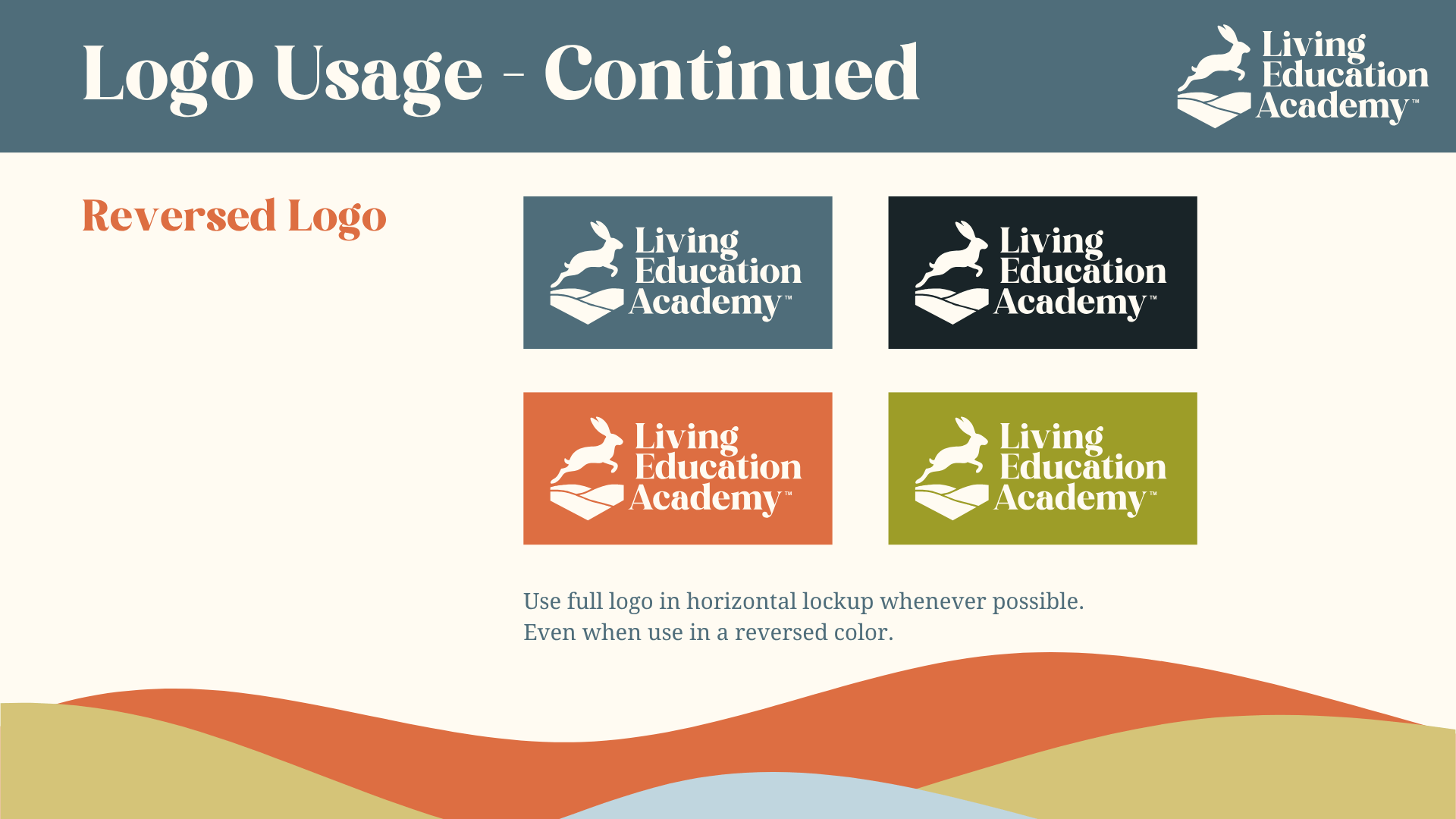 Logo Usage - Continued

Living Education Academy™

Reversed Logo

Living Education Academy™

Living Education Academy™

Living Education Academy™

Living Education Academy™

Use full logo in horizontal lockup whenever possible.
Even when use in a reversed color.